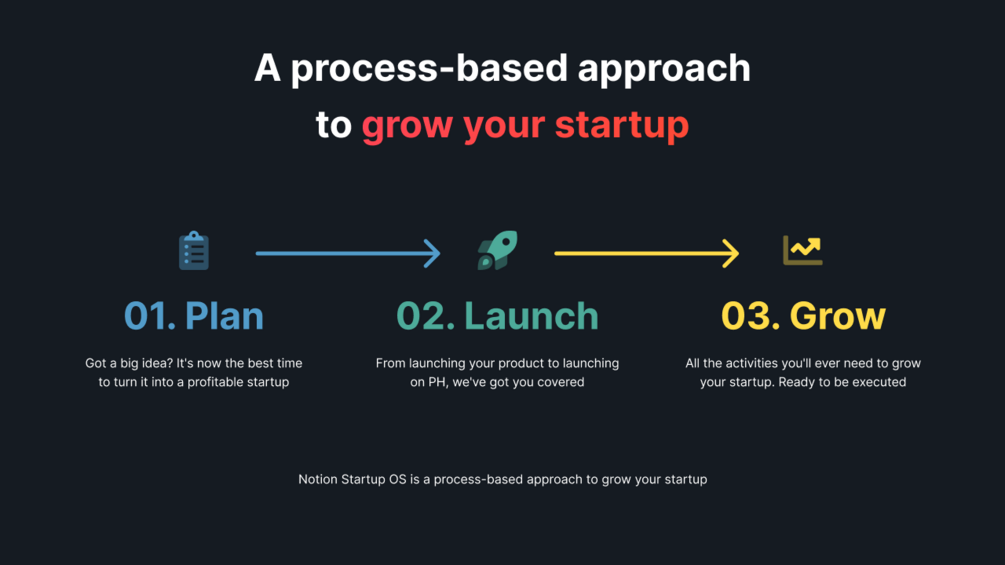 A process-based approach to grow your startup

01. Plan

Got a big idea? It's now the best time to turn it into a profitable startup

02. Launch

From launching your product to launching on PH, we've got you covered

03. Grow

All the activities you'll ever need to grow your startup. Ready to be executed

Notion Startup OS is a process-based approach to grow your startup